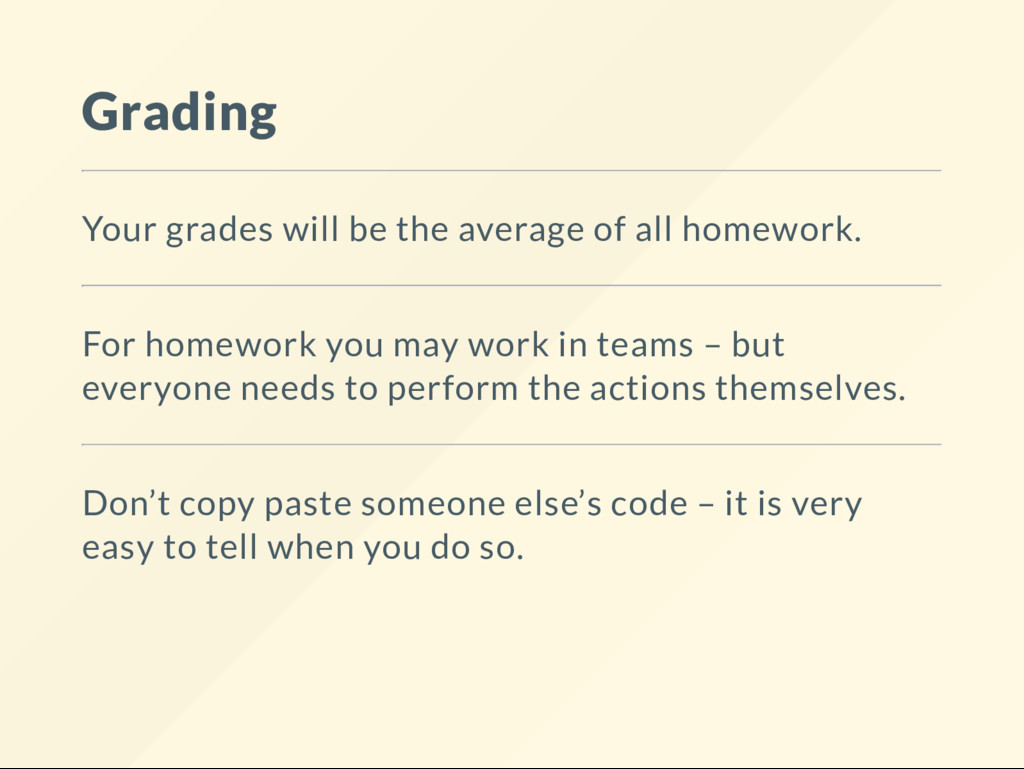 Grading

Your grades will be the average of all homework.

For homework you may work in teams – but everyone needs to perform the actions themselves.

Don’t copy paste someone else’s code – it is very easy to tell when you do so.